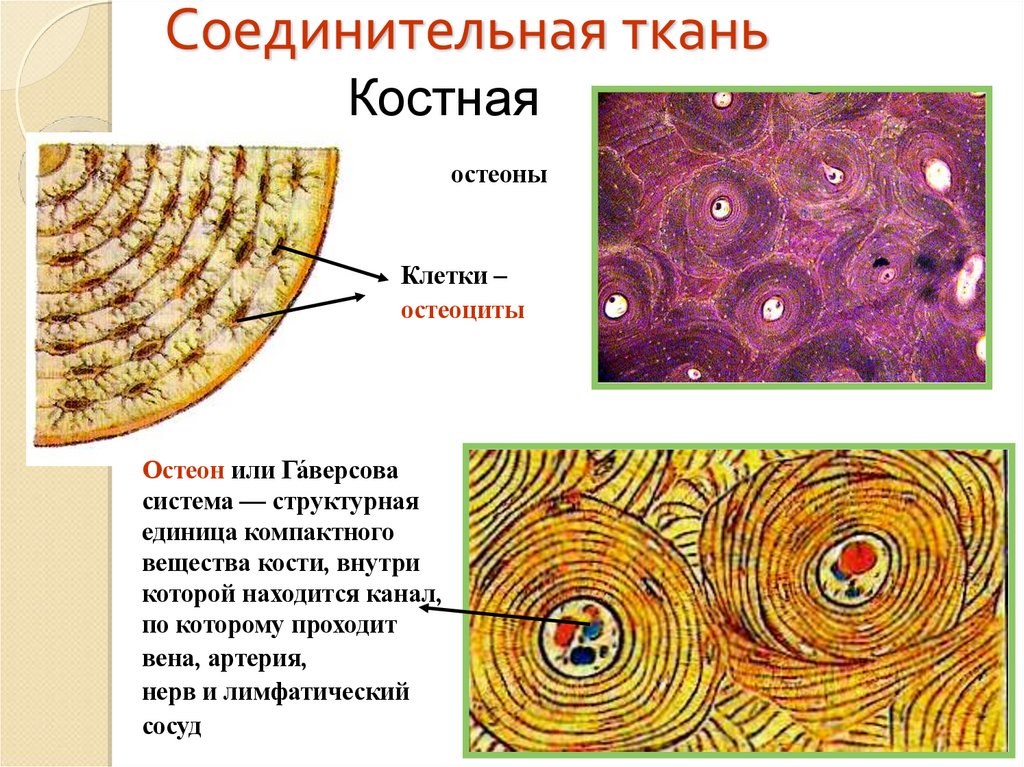 Соединительная ткань

Костная

остеоны

Клетки – остеоциты

Остеон или Га́версова система — структурная единица компактного вещества кости, внутри которой находится канал, по которому проходит вена, артерия,
нерв и лимфатический сосуд